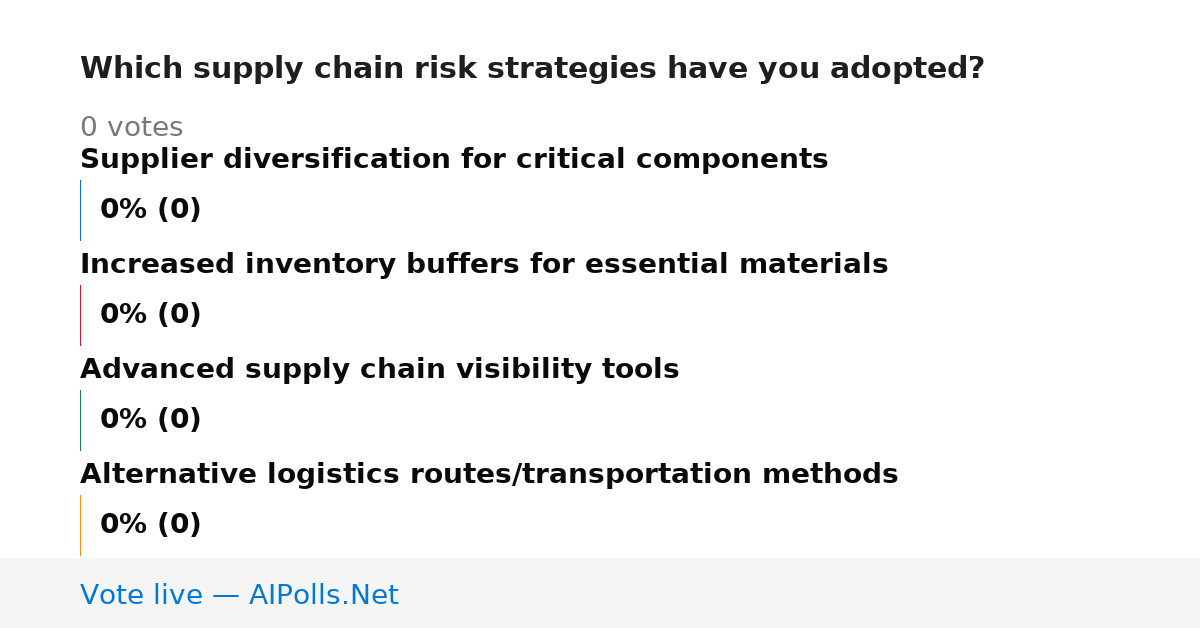 Which supply chain risk strategies have you adopted?

0 votes

Supplier diversification for critical components

0% (0)

Increased inventory buffers for essential materials

0% (0)

Advanced supply chain visibility tools

0% (0)

Alternative logistics routes/transportation methods

0% (0)

Vote live — AIPolls.Net